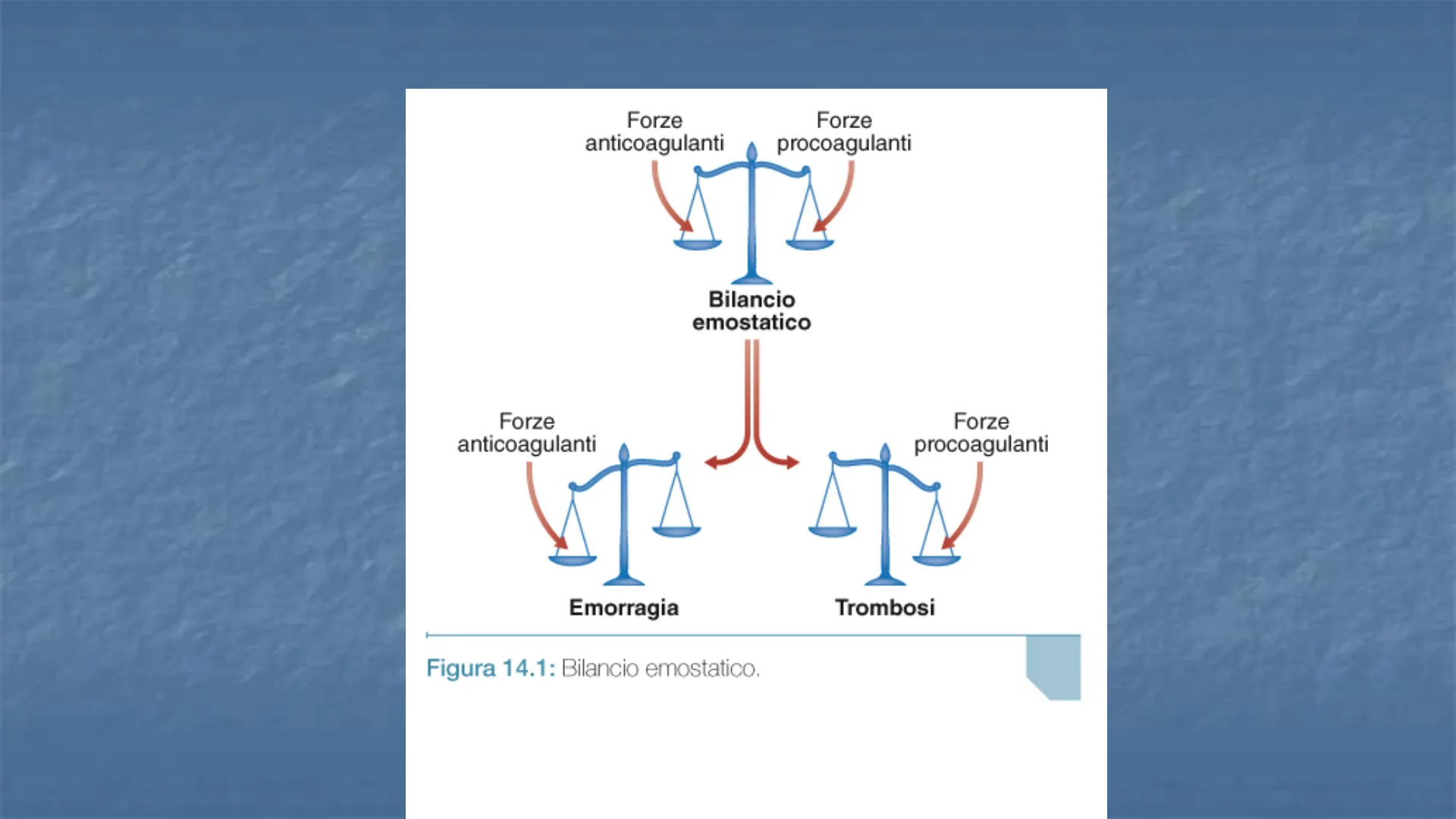 Forze anticoagulanti

Forze procoagulanti

Bilancio emostatico

Forze anticoagulanti

Forze procoagulanti

Emorragia

Trombosi

Figura 14.1: Bilancio emostatico.